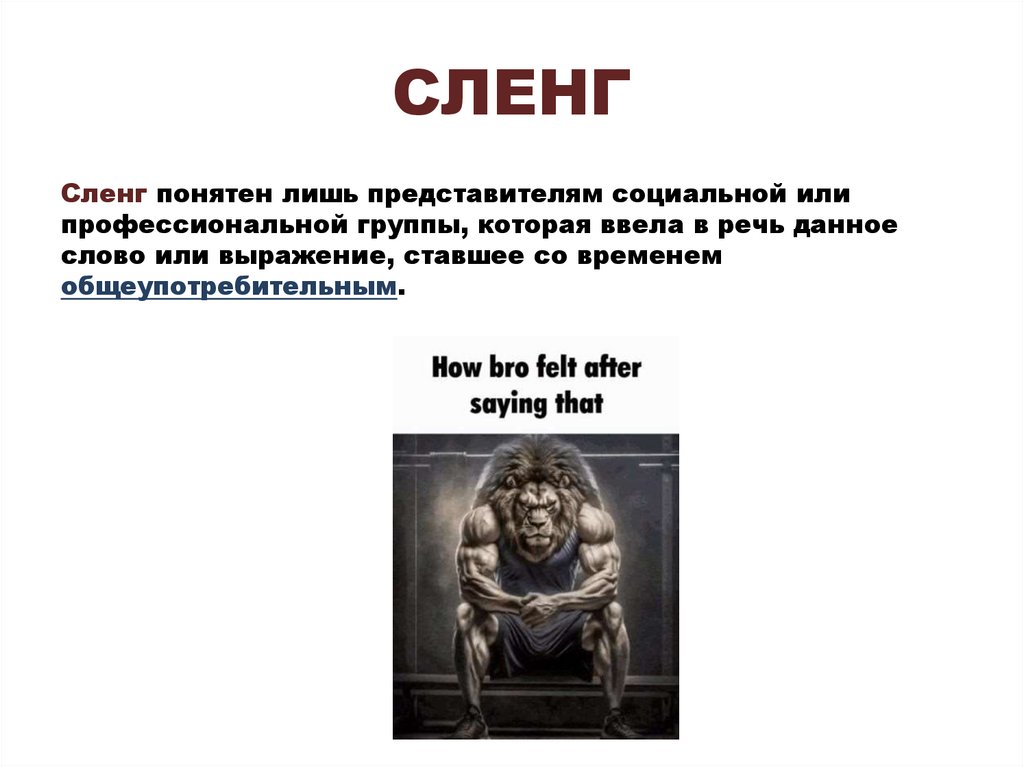 СЛЕНГ

Сленг понятен лишь представителям социальной или профессиональной группы, которая ввела в речь данное слово или выражение, ставшее со временем общеупотребительным.

How bro felt after saying that